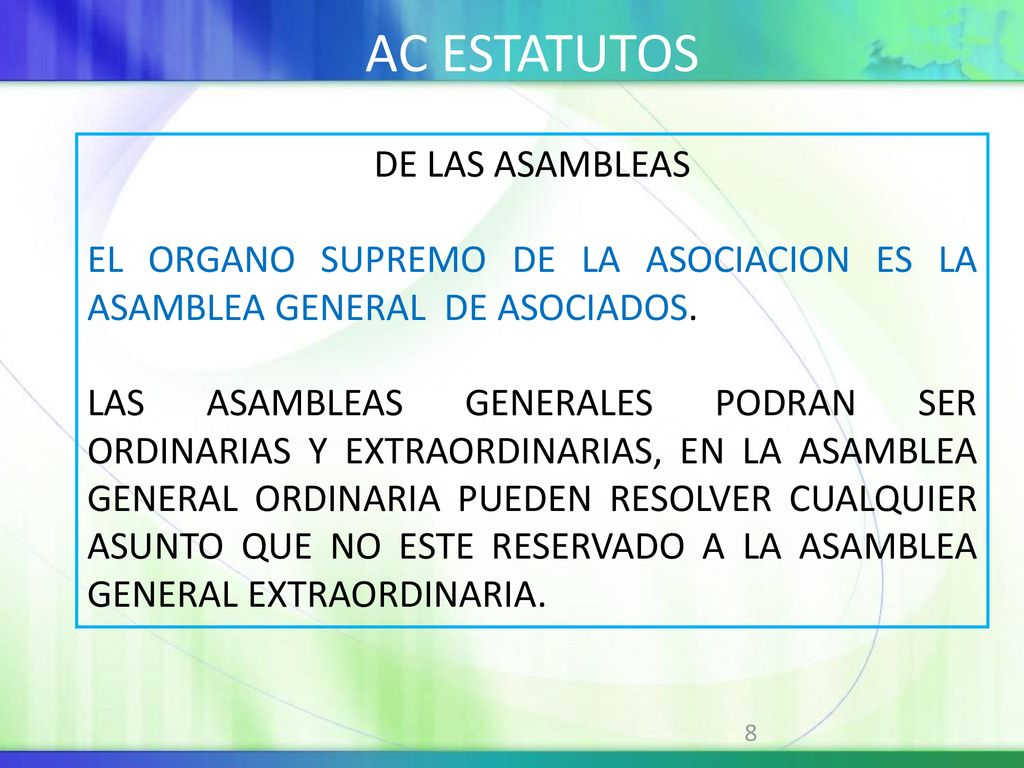 AC ESTATUTOS

DE LAS ASAMBLEAS

EL ORGANO SUPREMO DE LA ASOCIACION ES LA ASAMBLEA GENERAL DE ASOCIADOS.

LAS ASAMBLEAS GENERALES PODRAN SER ORDINARIAS Y EXTRAORDINARIAS, EN LA ASAMBLEA GENERAL ORDINARIA PUEDEN RESOLVER CUALQUIER ASUNTO QUE NO ESTE RESERVADO A LA ASAMBLEA GENERAL EXTRAORDINARIA.

8